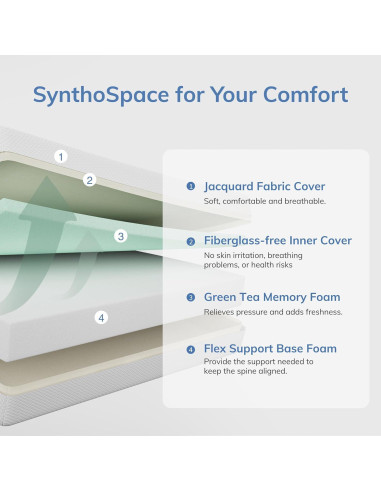 SynthoSpace for Your Comfort

1

2

3

4

1 Jacquard Fabric Cover
Soft, comfortable and breathable.

2 Fiberglass-free Inner Cover
No skin irritation, breathing problems, or health risks

3 Green Tea Memory Foam
Relieves pressure and adds freshness.

4 Flex Support Base Foam
Provide the support needed to keep the spine aligned.